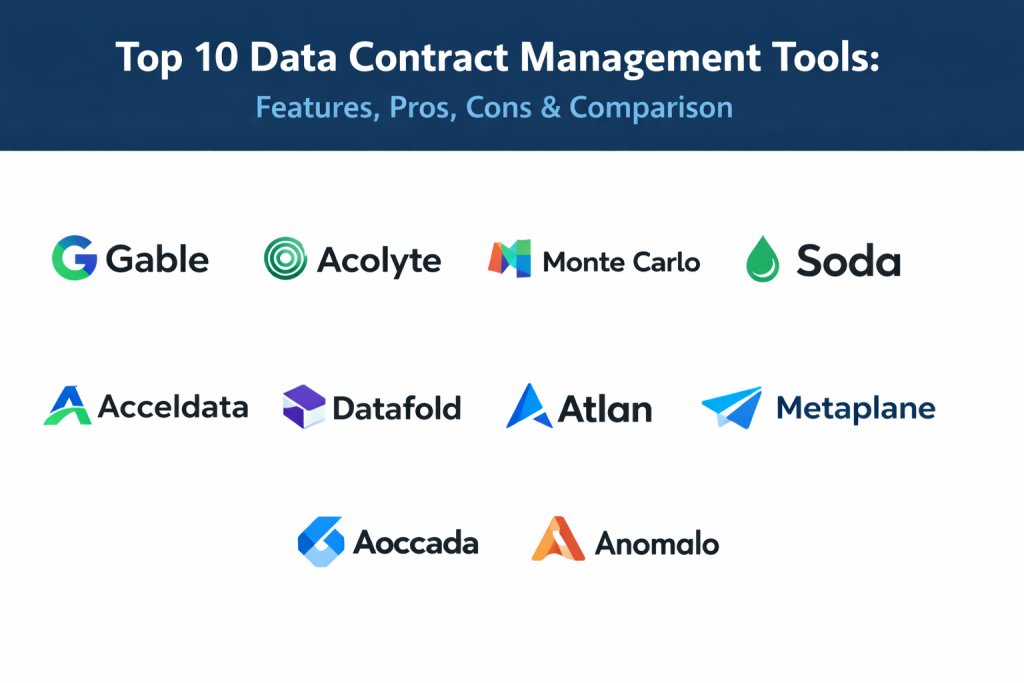 Top 10 Data Contract Management Tools:
Features, Pros, Cons & Comparison

Gable
Acolyte
Monte Carlo
Soda

Acceldata
Datafold
Atlan
Metaplane

Aoccada
Anomalo